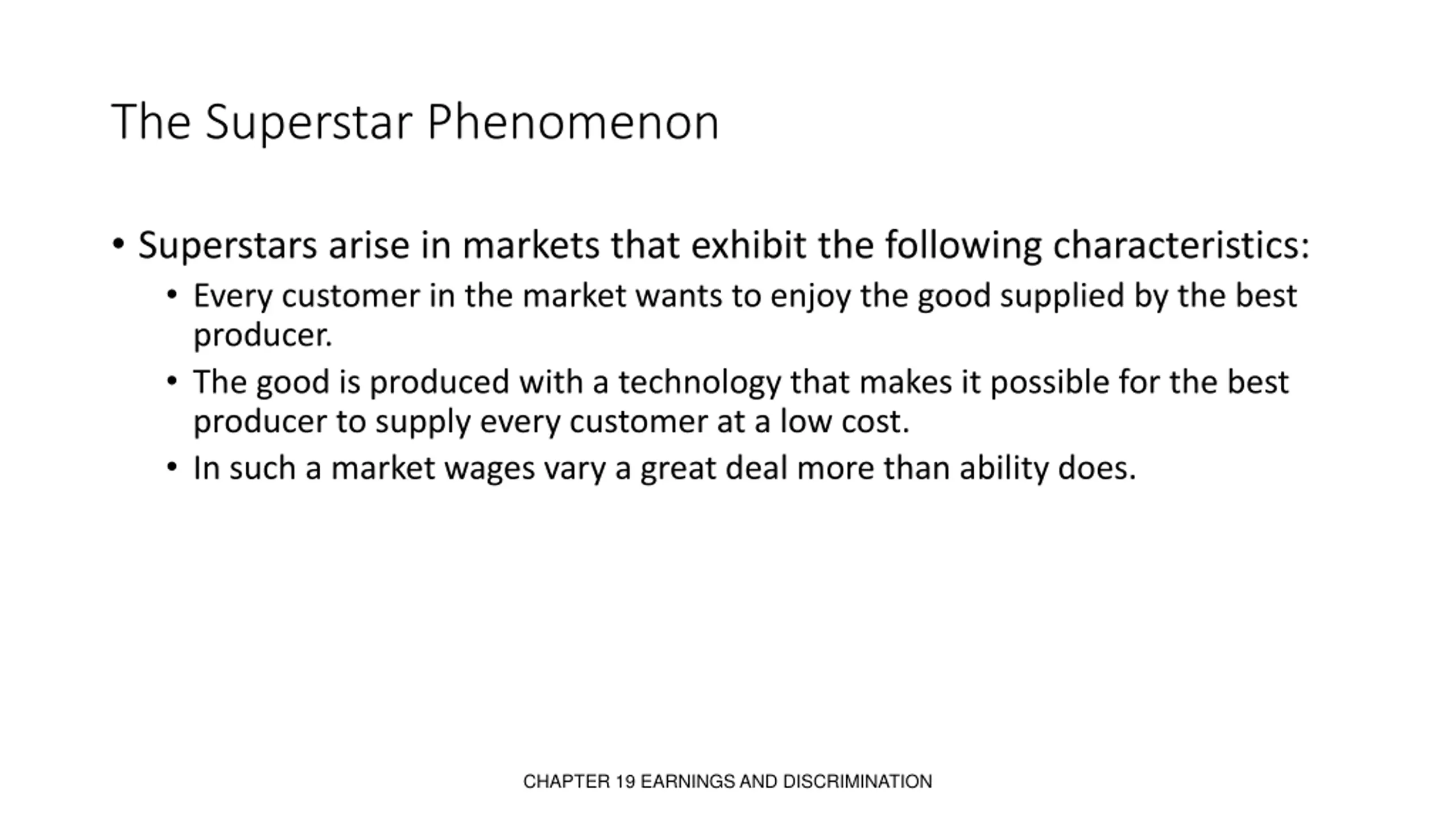 The Superstar Phenomenon

• Superstars arise in markets that exhibit the following characteristics:
  • Every customer in the market wants to enjoy the good supplied by the best producer.
  • The good is produced with a technology that makes it possible for the best producer to supply every customer at a low cost.
  • In such a market wages vary a great deal more than ability does.

CHAPTER 19 EARNINGS AND DISCRIMINATION